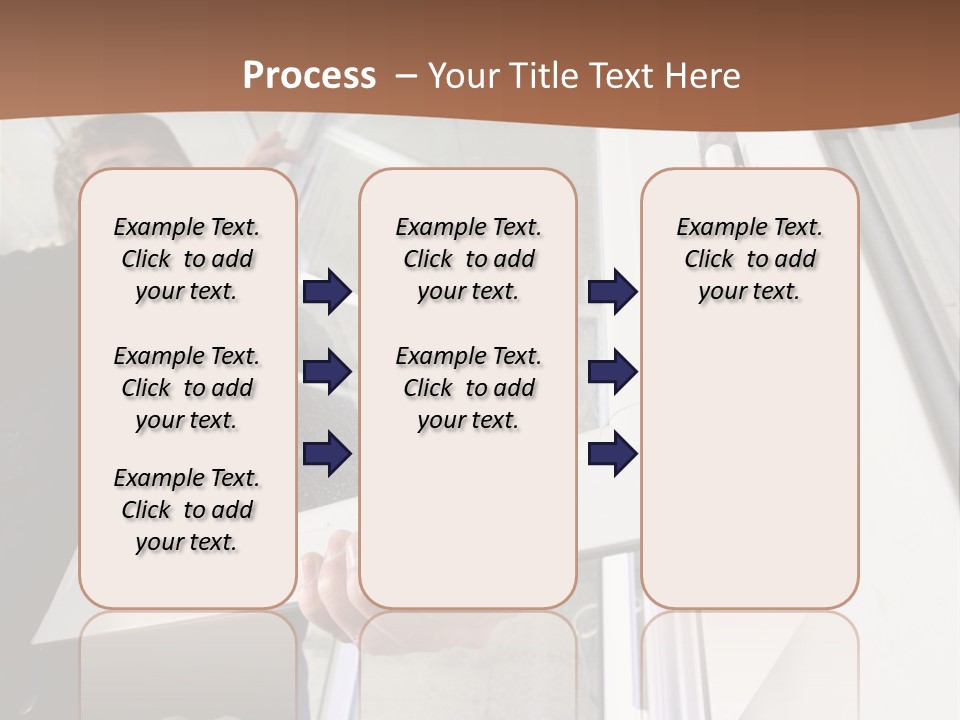 Process – Your Title Text Here

Example Text. Click to add your text.

Example Text. Click to add your text.

Example Text. Click to add your text.

Example Text. Click to add your text.

Example Text. Click to add your text.

Example Text. Click to add your text.